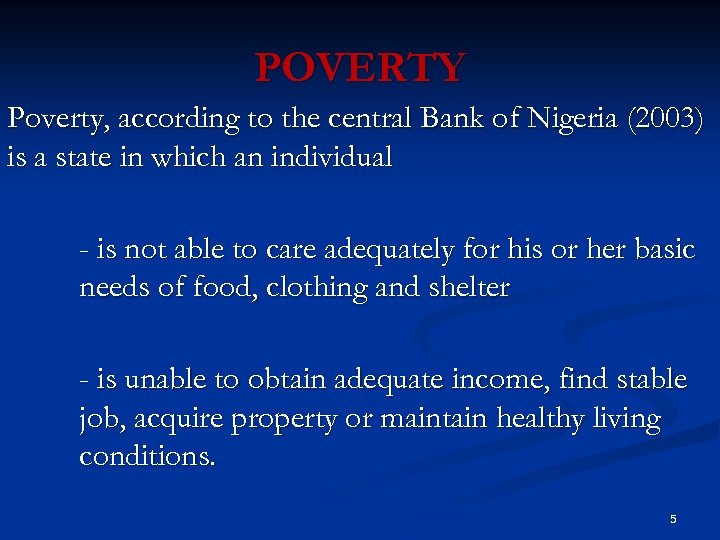 POVERTY

Poverty, according to the central Bank of Nigeria (2003) is a state in which an individual

- is not able to care adequately for his or her basic needs of food, clothing and shelter

- is unable to obtain adequate income, find stable job, acquire property or maintain healthy living conditions.

5